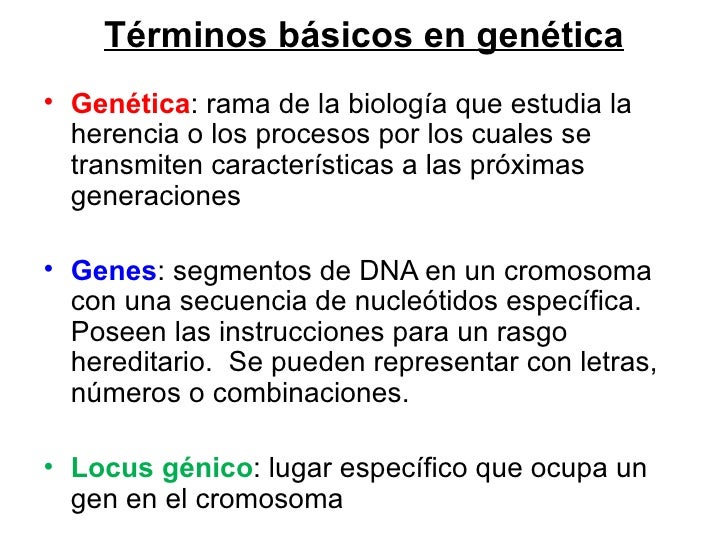 Términos básicos en genética

• Genética: rama de la biología que estudia la herencia o los procesos por los cuales se transmiten características a las próximas generaciones

• Genes: segmentos de DNA en un cromosoma con una secuencia de nucleótidos específica. Poseen las instrucciones para un rasgo hereditario. Se pueden representar con letras, números o combinaciones.

• Locus génico: lugar específico que ocupa un gen en el cromosoma